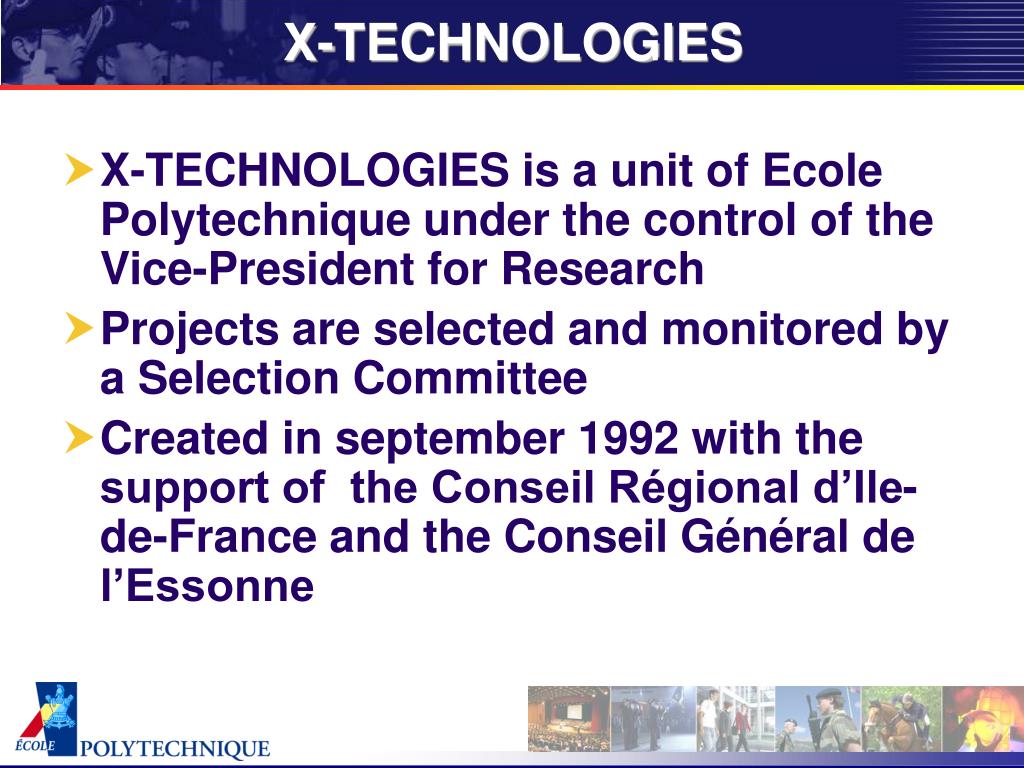 X-TECHNOLOGIES

X-TECHNOLOGIES is a unit of Ecole Polytechnique under the control of the Vice-President for Research

Projects are selected and monitored by a Selection Committee

Created in september 1992 with the support of the Conseil Régional d'Ile-de-France and the Conseil Général de l'Essonne

ÉCOLE POLYTECHNIQUE